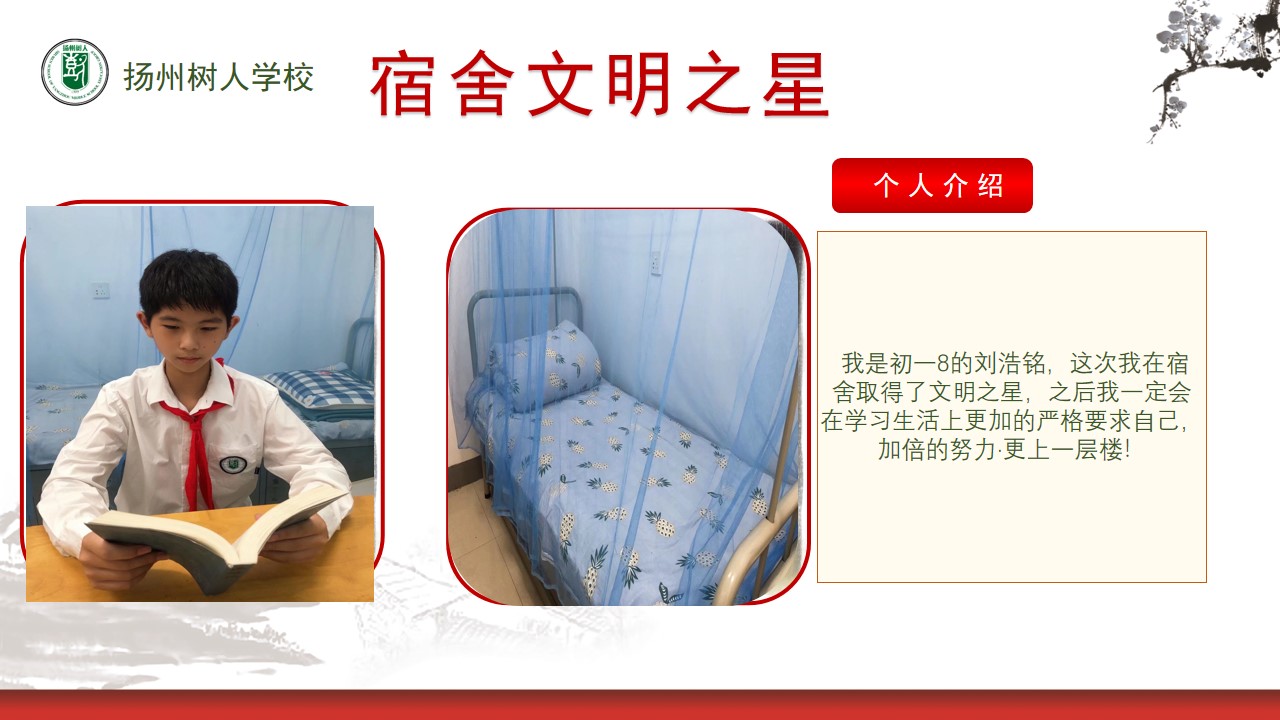 扬州树人学校

宿舍文明之星

个人介绍

我是初一8的刘浩铭，这次我在宿舍取得了文明之星，之后我一定会在学习生活上更加的严格要求自己，加倍的努力·更上一层楼!